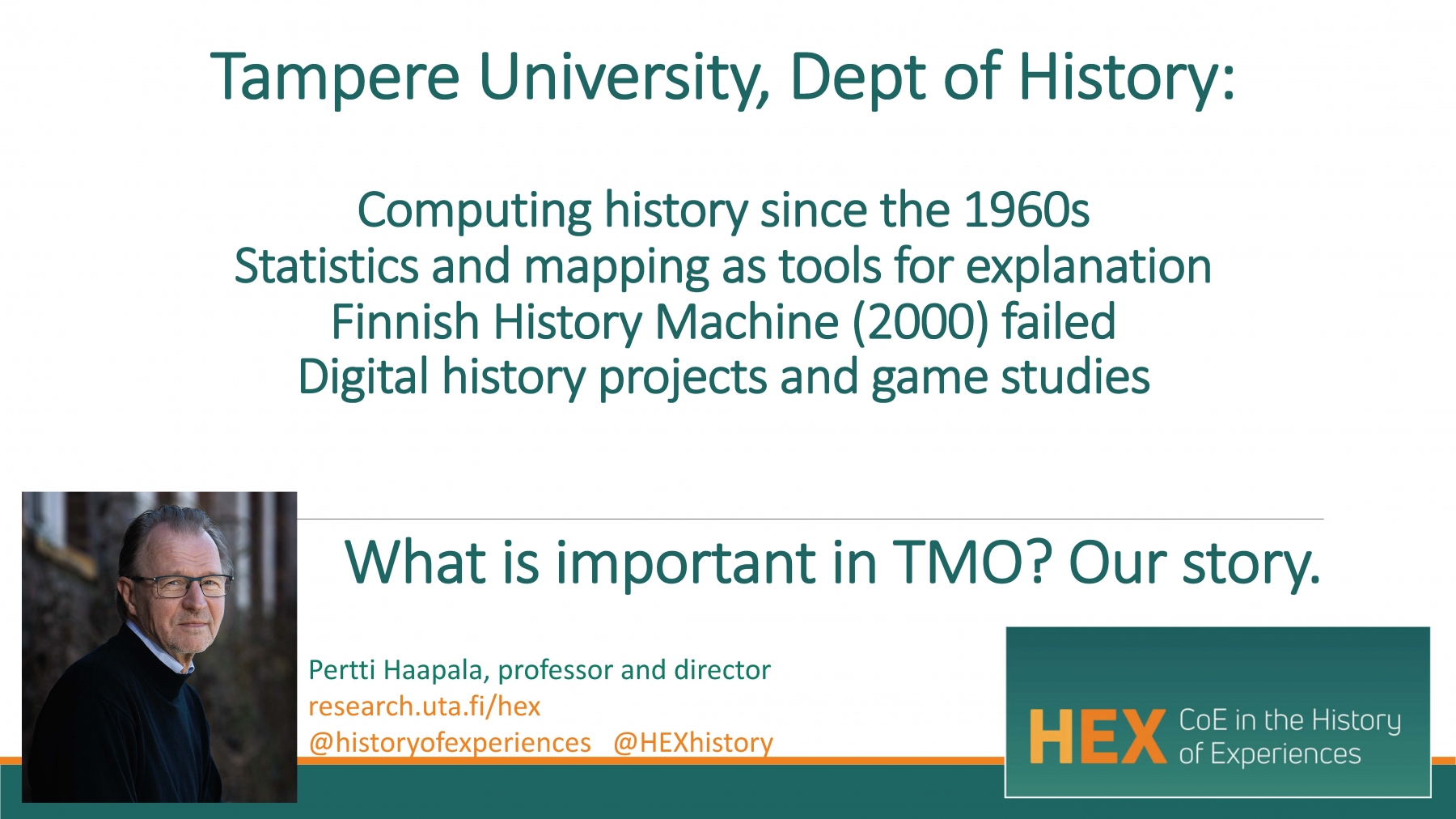 Tampere University, Dept of History:

Computing history since the 1960s
Statistics and mapping as tools for explanation
Finnish History Machine (2000) failed
Digital history projects and game studies

What is important in TMO? Our story.

Pertti Haapala, professor and director
research.uta.fi/hex
@historyofexperiences @HEXhistory

HEX CoE in the History of Experiences